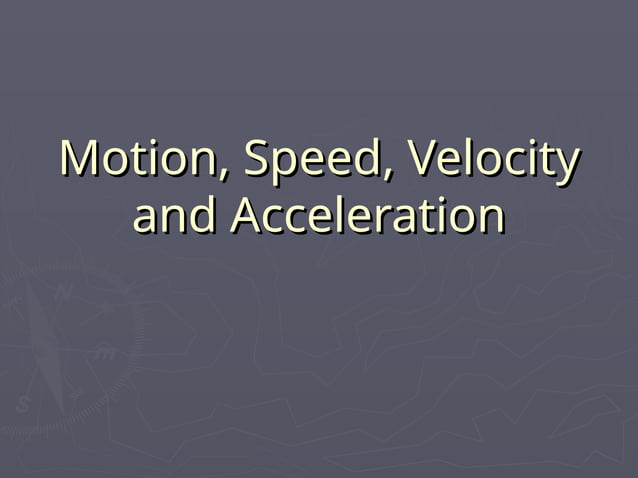 Motion, Speed, Velocity and Acceleration